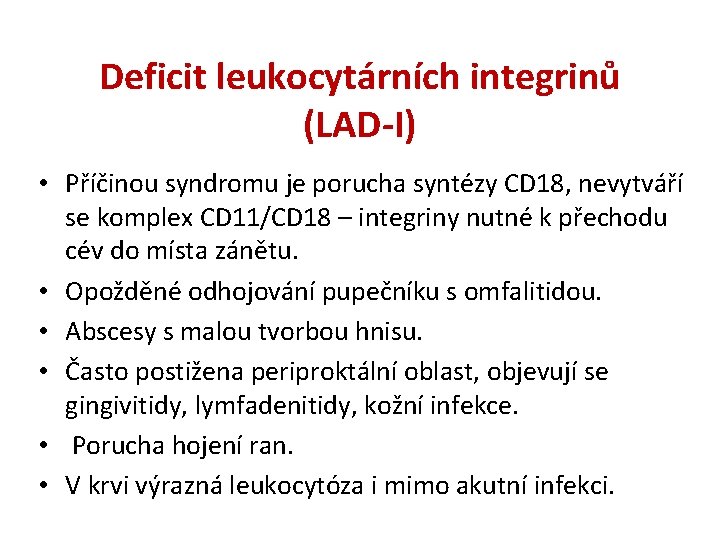 Deficit leukocytárních integrinů (LAD-I)

• Příčinou syndromu je porucha syntézy CD18, nevytváří se komplex CD11/CD18 – integriny nutné k přechodu cév do místa zánětu.
• Opožděné odhojování pupečníku s omfalitidou.
• Abscesy s malou tvorbou hnisu.
• Často postižena periproktální oblast, objevují se gingivitidy, lymfadenitidy, kožní infekce.
• Porucha hojení ran.
• V krvi výrazná leukocytóza i mimo akutní infekci.